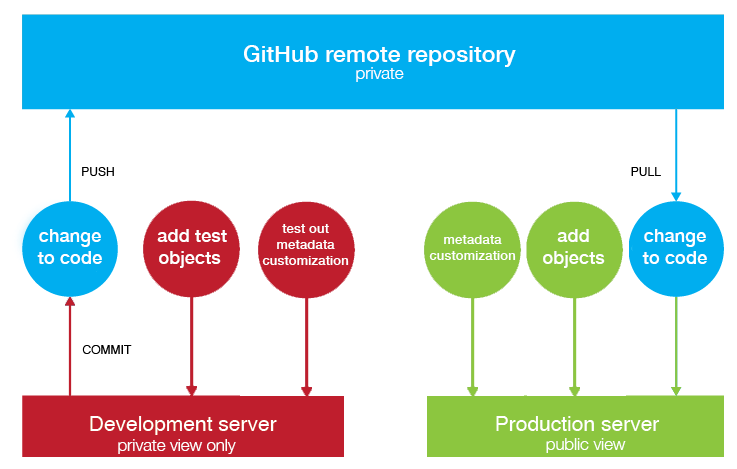 GitHub remote repository
private

PUSH

PULL

change to code

add test objects

test out metadata customization

metadata customization

add objects

change to code

COMMIT

Development server
private view only

Production server
public view